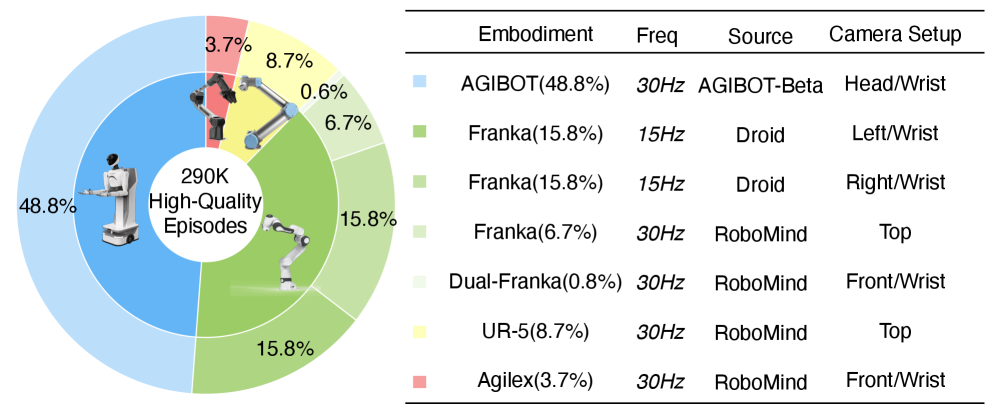 3.7%
8.7%
0.6%
6.7%
15.8%
15.8%
48.8%
290K High-Quality Episodes

| Embodiment | Freq | Source | Camera Setup |
|---|---|---|---|
| AGIBOT(48.8%) | 30Hz | AGIBOT-Beta | Head/Wrist |
| Franka(15.8%) | 15Hz | Droid | Left/Wrist |
| Franka(15.8%) | 15Hz | Droid | Right/Wrist |
| Franka(6.7%) | 30Hz | RoboMind | Top |
| Dual-Franka(0.8%) | 30Hz | RoboMind | Front/Wrist |
| UR-5(8.7%) | 30Hz | RoboMind | Top |
| Agilex(3.7%) | 30Hz | RoboMind | Front/Wrist |